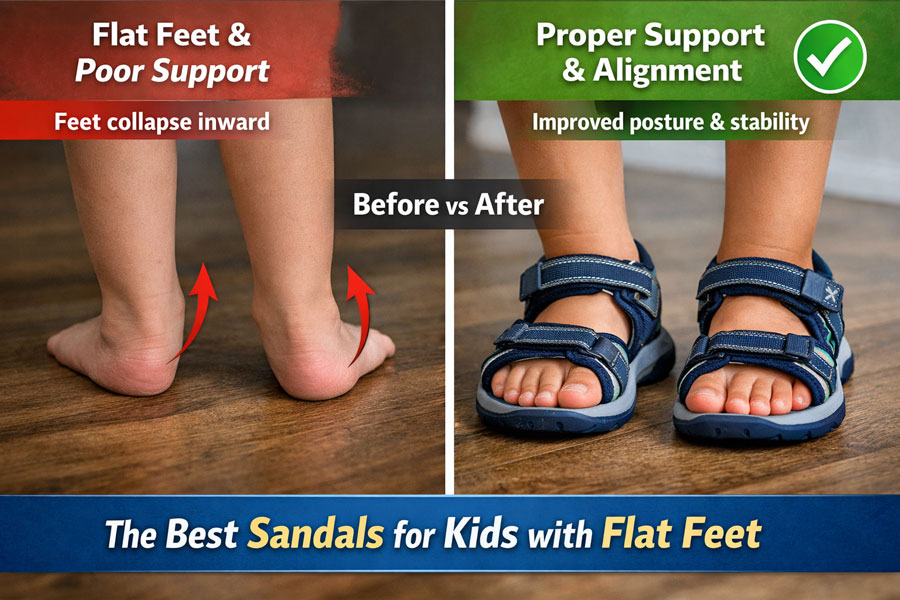 Flat Feet &
Poor Support

Feet collapse inward

Proper Support
& Alignment

Improved posture & stability

Before vs After

The Best Sandals for Kids with Flat Feet